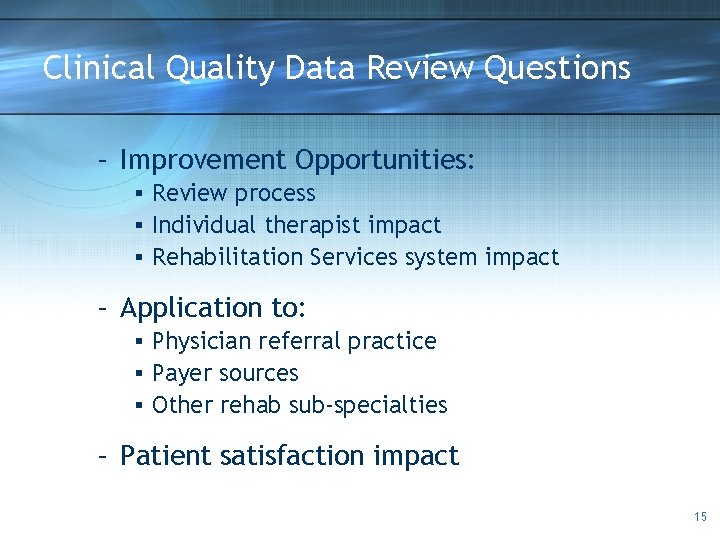 Clinical Quality Data Review Questions

– Improvement Opportunities:
▪ Review process
▪ Individual therapist impact
▪ Rehabilitation Services system impact

– Application to:
▪ Physician referral practice
▪ Payer sources
▪ Other rehab sub-specialties

– Patient satisfaction impact

15